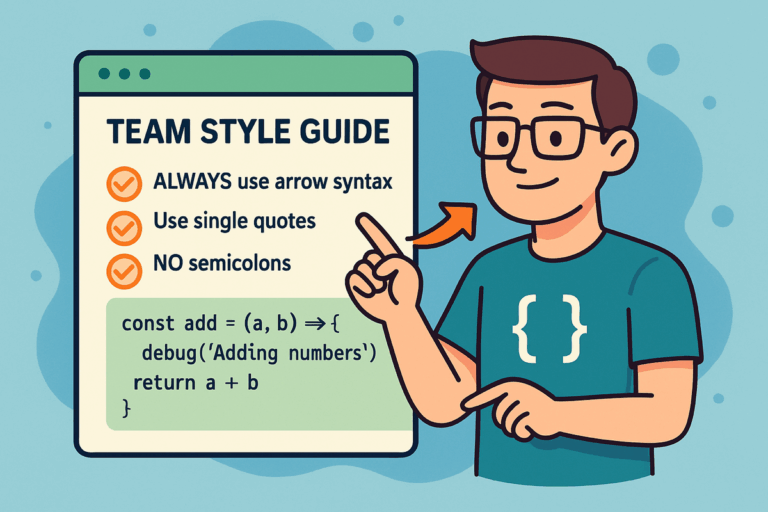 TEAM STYLE GUIDE

ALWAYS use arrow syntax

Use single quotes

NO semicolons

const add = (a, b) ⇒ {
debug('Adding numbers')
return a + b
}

{ }